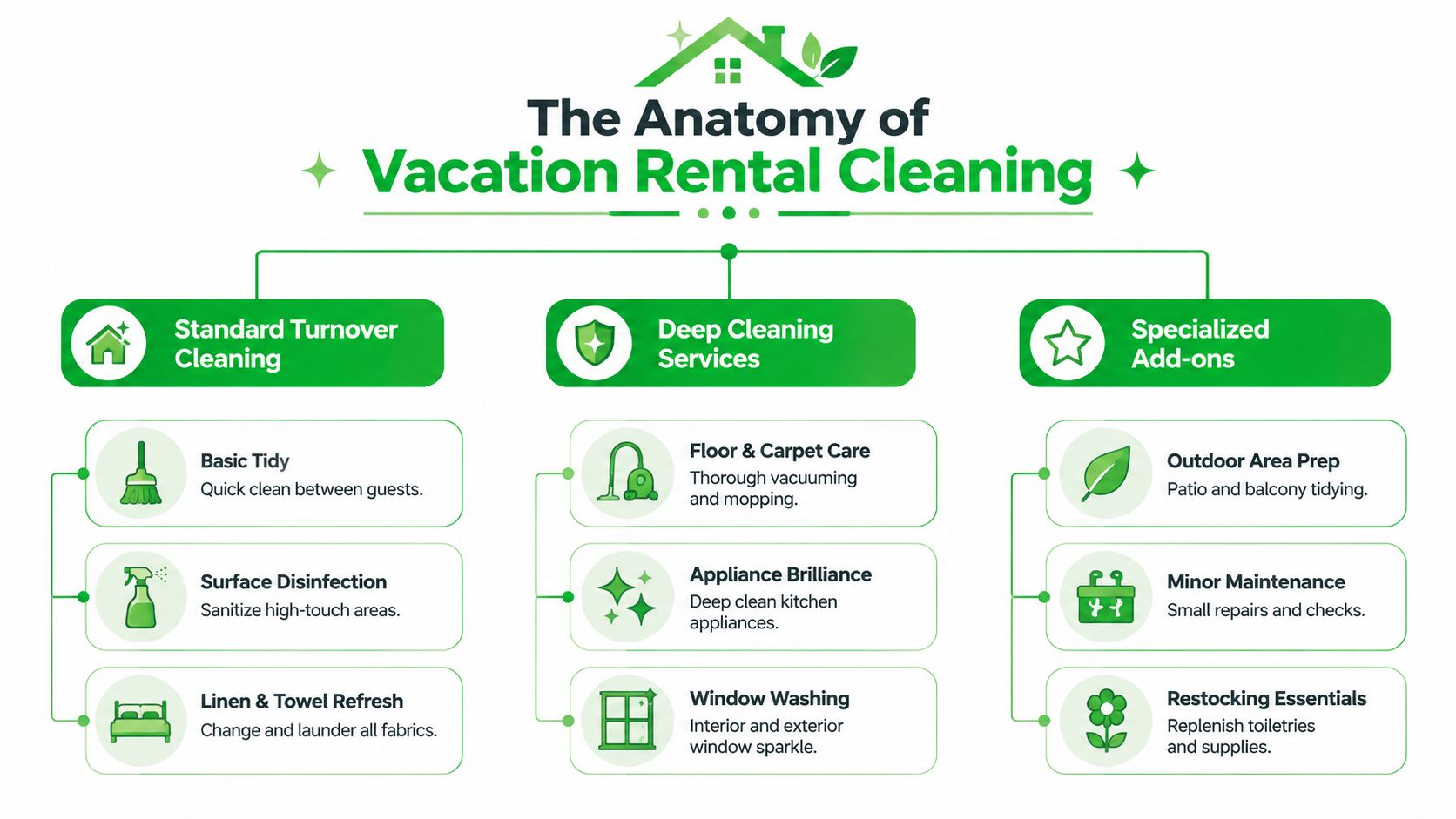 The Anatomy of
Vacation Rental Cleaning

Standard Turnover Cleaning

Basic Tidy
Quick clean between guests.

Surface Disinfection
Sanitize high-touch areas.

Linen & Towel Refresh
Change and launder all fabrics.

Deep Cleaning Services

Floor & Carpet Care
Thorough vacuuming and mopping.

Appliance Brilliance
Deep clean kitchen appliances.

Window Washing
Interior and exterior window sparkle.

Specialized Add-ons

Outdoor Area Prep
Patio and balcony tidying.

Minor Maintenance
Small repairs and checks.

Restocking Essentials
Replenish toiletries and supplies.